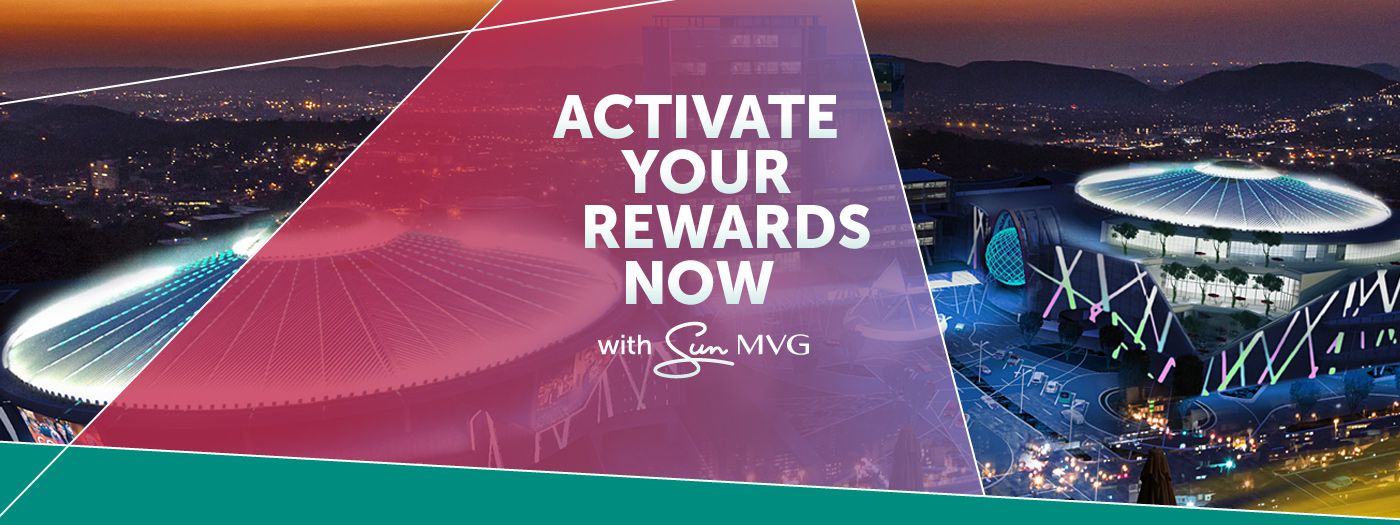 ACTIVATE YOUR REWARDS NOW

with Sun MVG